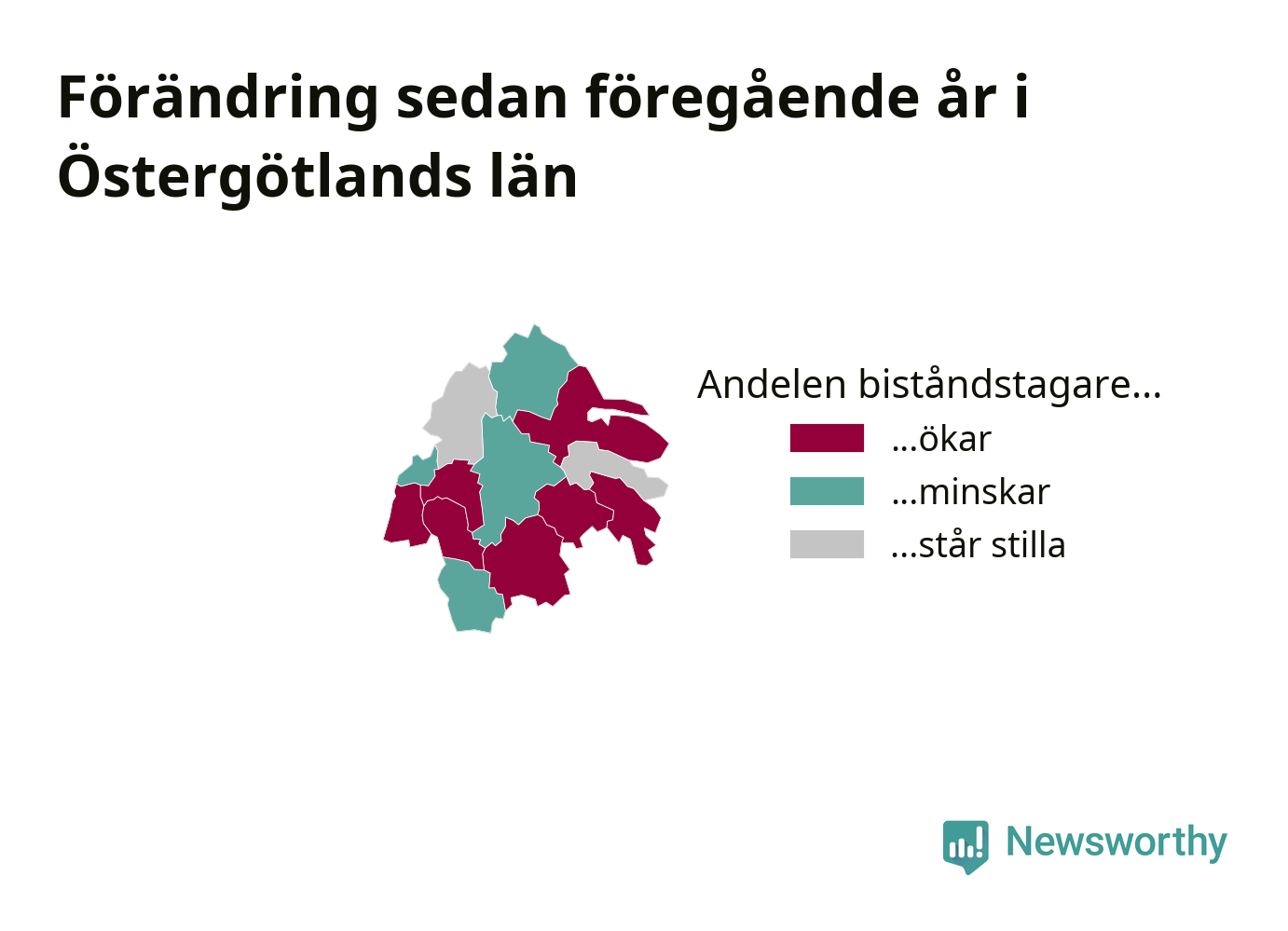 Förändring sedan föregående år i Östergötlands län

Andelen biståndstagare...
...ökar
...minskar
...står stilla

Newsworthy